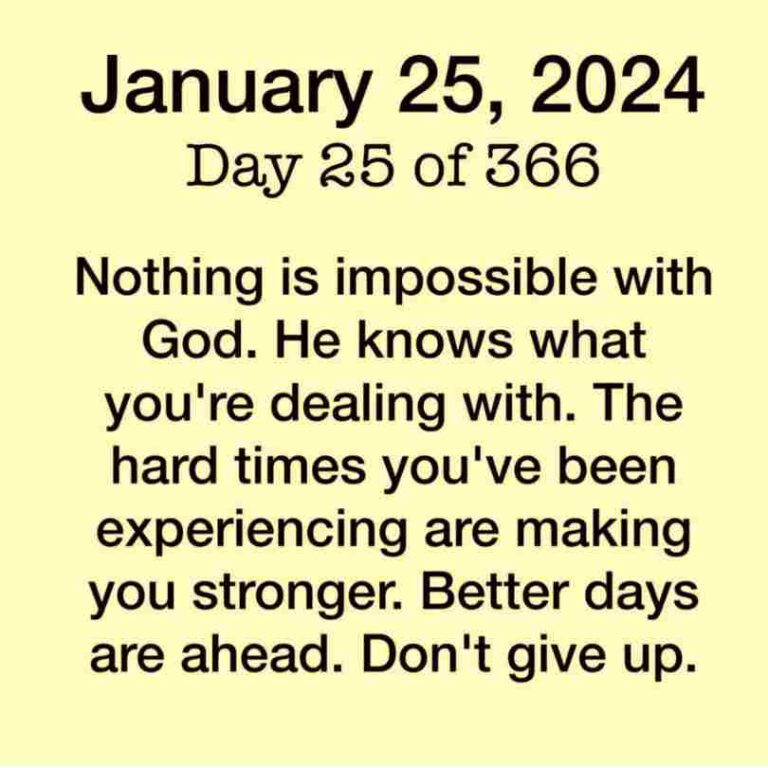 January 25, 2024
Day 25 of 366

Nothing is impossible with God. He knows what you're dealing with. The hard times you've been experiencing are making you stronger. Better days are ahead. Don't give up.